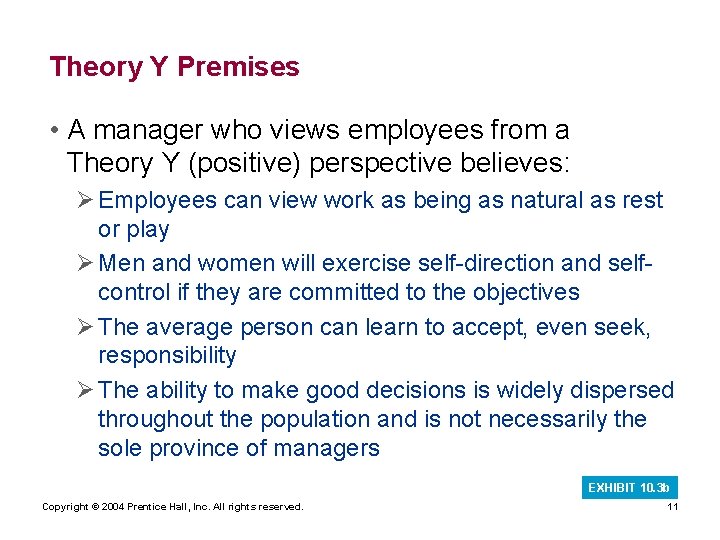 Theory Y Premises

• A manager who views employees from a Theory Y (positive) perspective believes:

➢ Employees can view work as being as natural as rest or play

➢ Men and women will exercise self-direction and self-control if they are committed to the objectives

➢ The average person can learn to accept, even seek, responsibility

➢ The ability to make good decisions is widely dispersed throughout the population and is not necessarily the sole province of managers

EXHIBIT 10.3b

Copyright © 2004 Prentice Hall, Inc. All rights reserved.

11